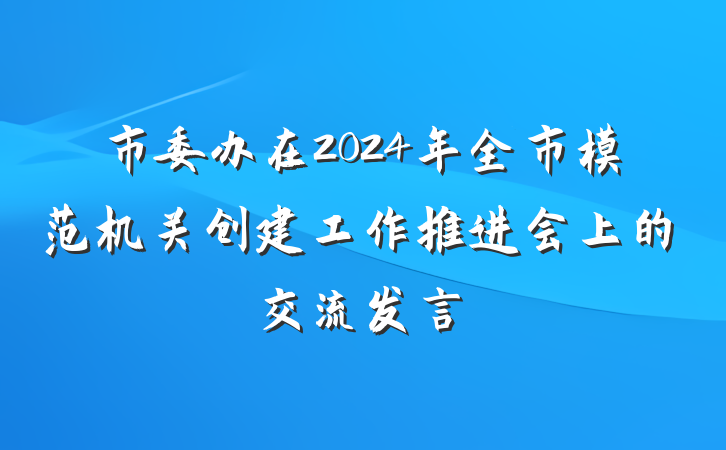 市委办在2024年全市模范机关创建工作推进会上的交流发言